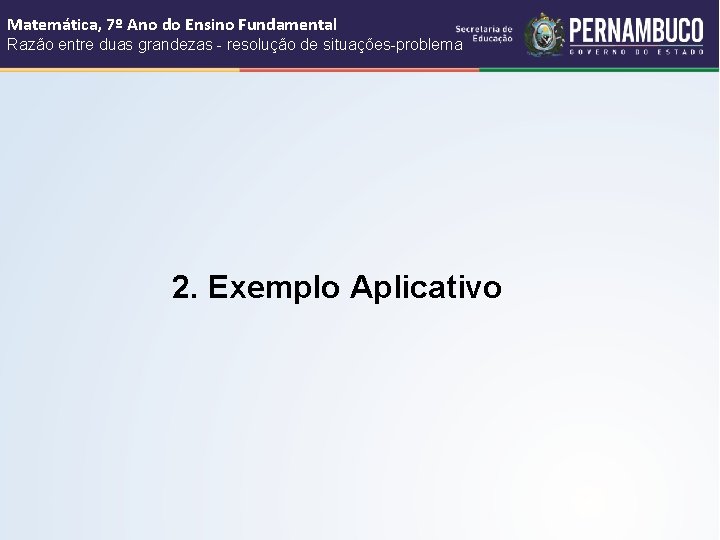 Matemática, 7º Ano do Ensino Fundamental
Razão entre duas grandezas - resolução de situações-problema

Secretaria de Educação

PERNAMBUCO
GOVERNO DO ESTADO

2. Exemplo Aplicativo